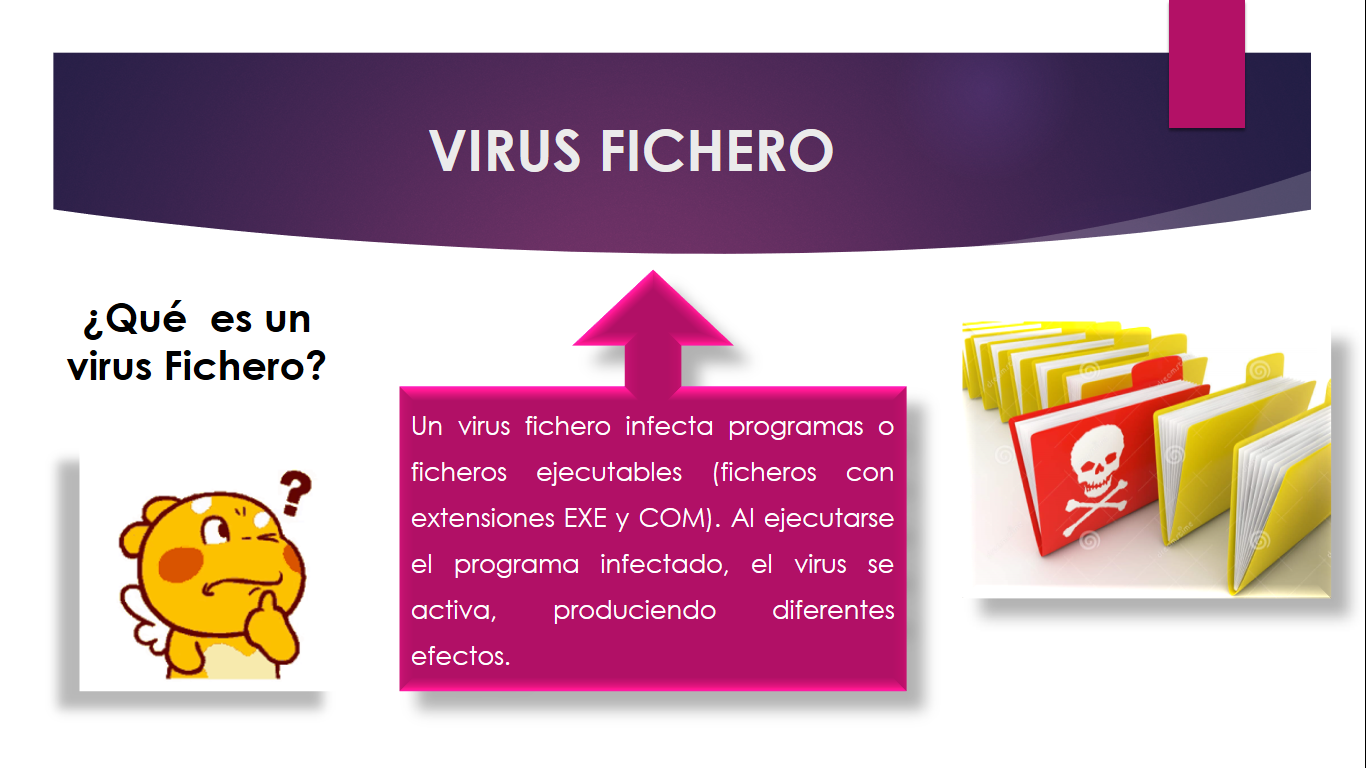 VIRUS FICHERO

¿Qué es un virus Fichero?

Un virus fichero infecta programas o ficheros ejecutables (ficheros con extensiones EXE y COM). Al ejecutarse el programa infectado, el virus se activa, produciendo diferentes efectos.